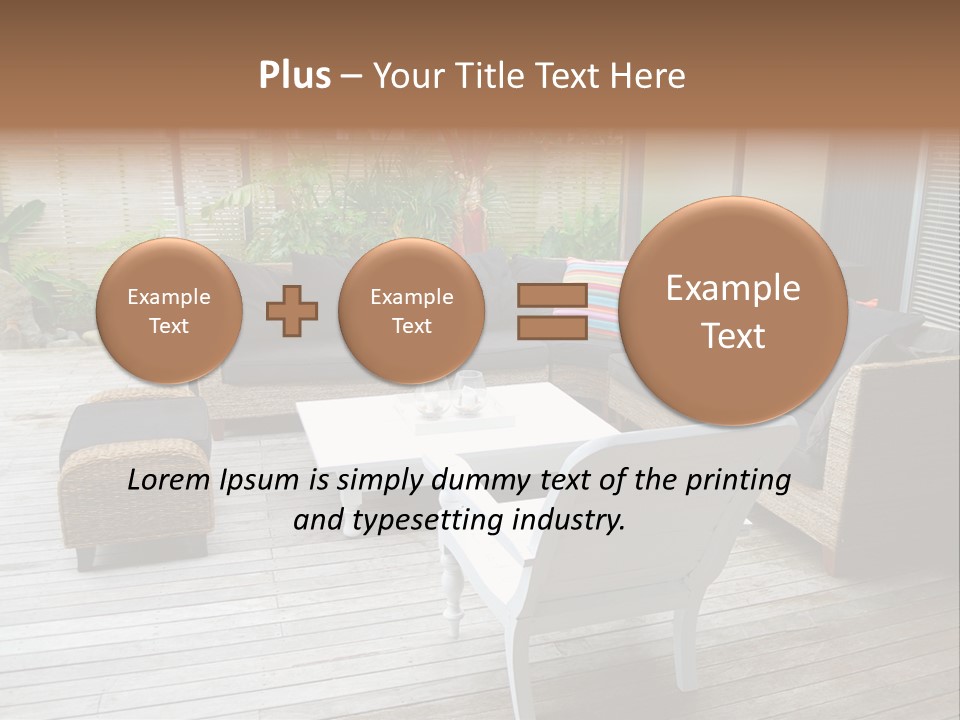 Plus – Your Title Text Here

Example Text

Example Text

Example Text

Lorem Ipsum is simply dummy text of the printing and typesetting industry.